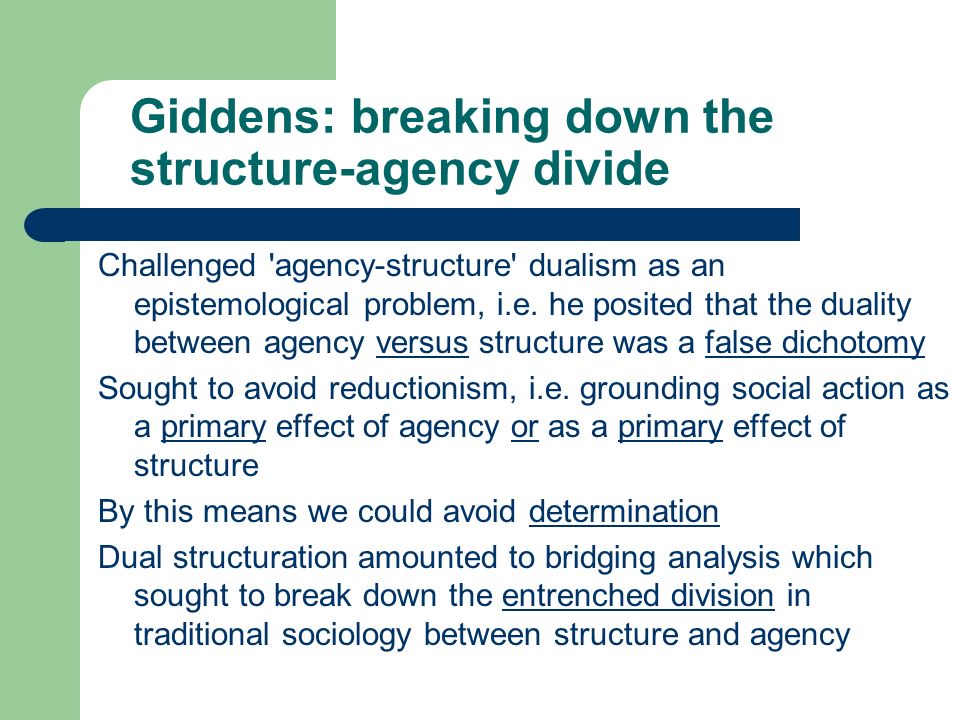 Giddens: breaking down the structure-agency divide

Challenged 'agency-structure' dualism as an epistemological problem, i.e. he posited that the duality between agency versus structure was a false dichotomy

Sought to avoid reductionism, i.e. grounding social action as a primary effect of agency or as a primary effect of structure

By this means we could avoid determination

Dual structuration amounted to bridging analysis which sought to break down the entrenched division in traditional sociology between structure and agency